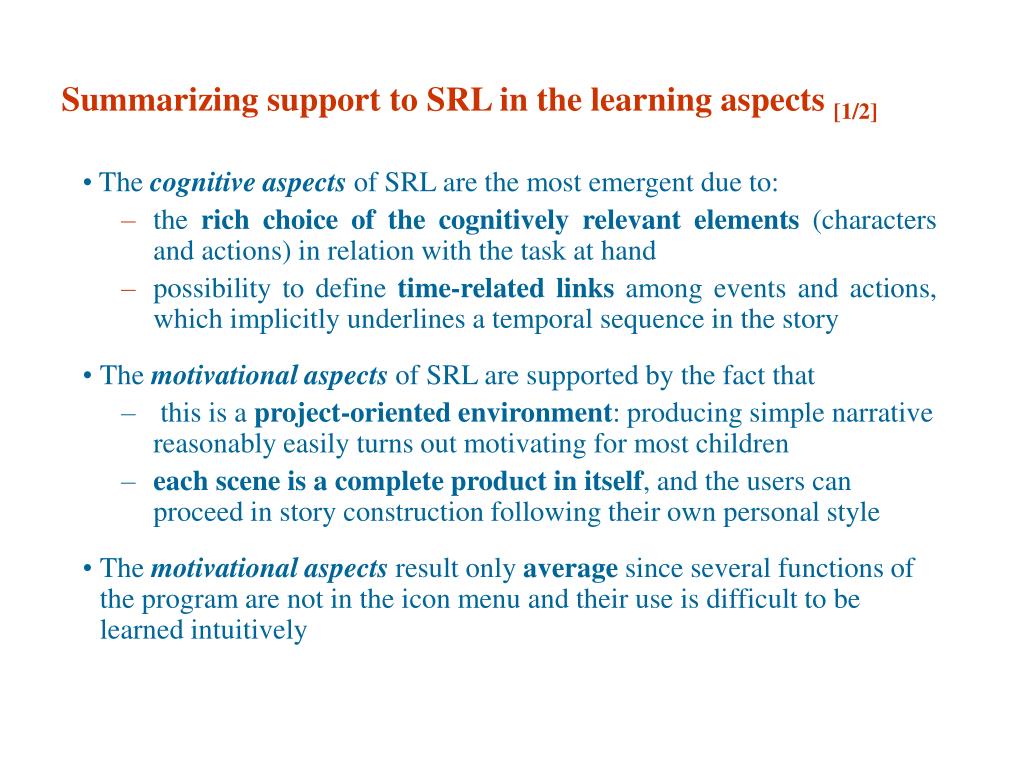 Summarizing support to SRL in the learning aspects [1/2]

• The cognitive aspects of SRL are the most emergent due to:
– the rich choice of the cognitively relevant elements (characters and actions) in relation with the task at hand
– possibility to define time-related links among events and actions, which implicitly underlines a temporal sequence in the story

• The motivational aspects of SRL are supported by the fact that
– this is a project-oriented environment: producing simple narrative reasonably easily turns out motivating for most children
– each scene is a complete product in itself, and the users can proceed in story construction following their own personal style

• The motivational aspects result only average since several functions of the program are not in the icon menu and their use is difficult to be learned intuitively